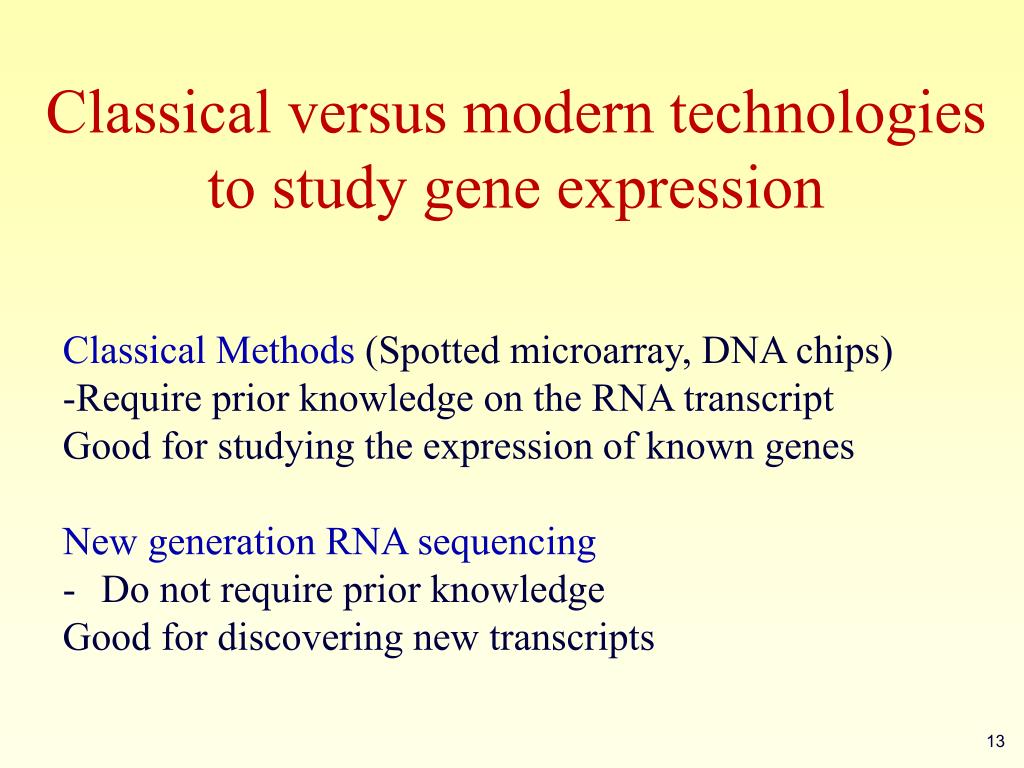 Classical versus modern technologies to study gene expression

Classical Methods (Spotted microarray, DNA chips)
-Require prior knowledge on the RNA transcript
Good for studying the expression of known genes

New generation RNA sequencing
- Do not require prior knowledge
Good for discovering new transcripts

13